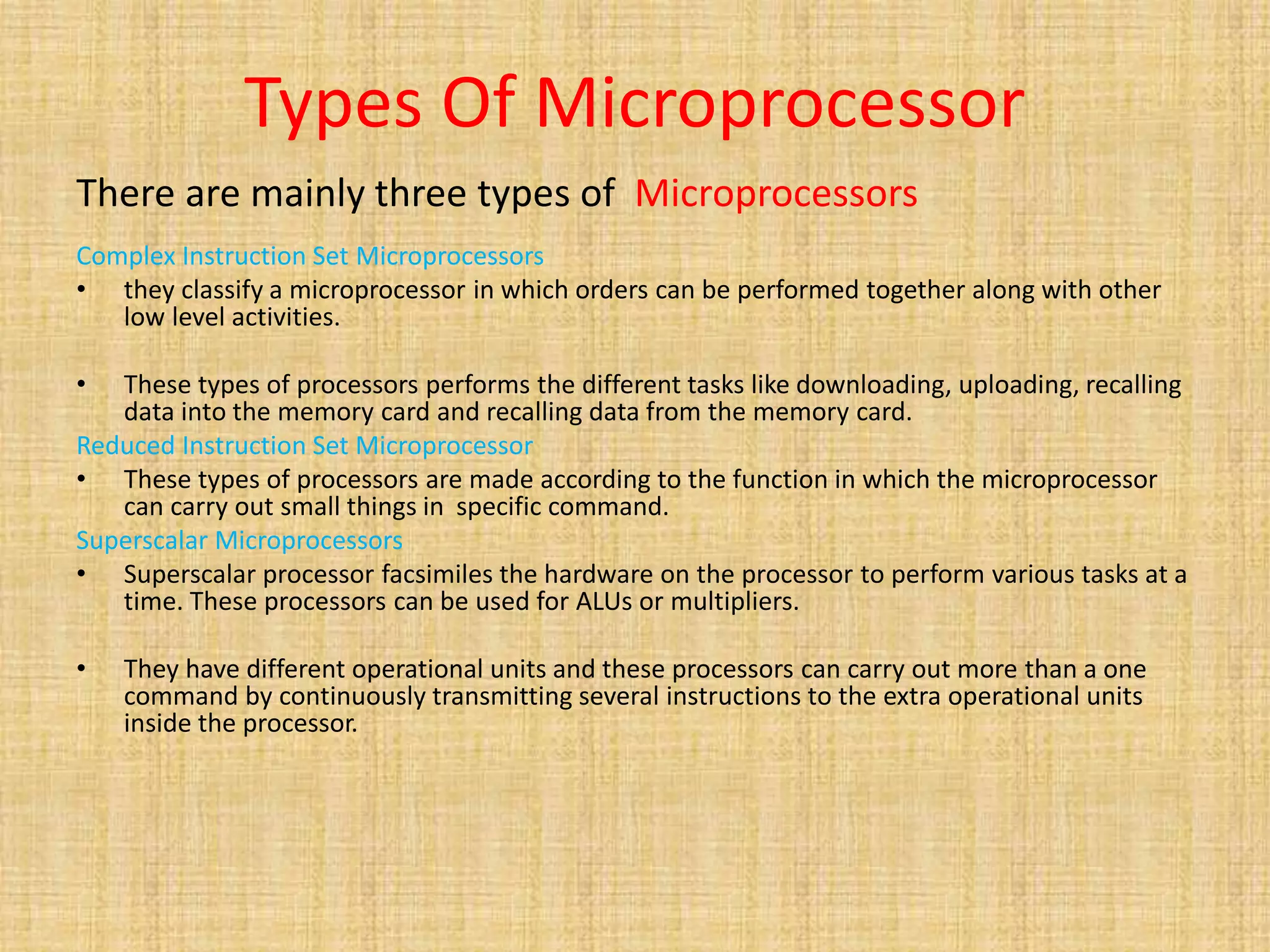 Types Of Microprocessor

There are mainly three types of Microprocessors

Complex Instruction Set Microprocessors

• they classify a microprocessor in which orders can be performed together along with other low level activities.

• These types of processors performs the different tasks like downloading, uploading, recalling data into the memory card and recalling data from the memory card.

Reduced Instruction Set Microprocessor

• These types of processors are made according to the function in which the microprocessor can carry out small things in specific command.

Superscalar Microprocessors

• Superscalar processor facsimiles the hardware on the processor to perform various tasks at a time. These processors can be used for ALUs or multipliers.

• They have different operational units and these processors can carry out more than a one command by continuously transmitting several instructions to the extra operational units inside the processor.